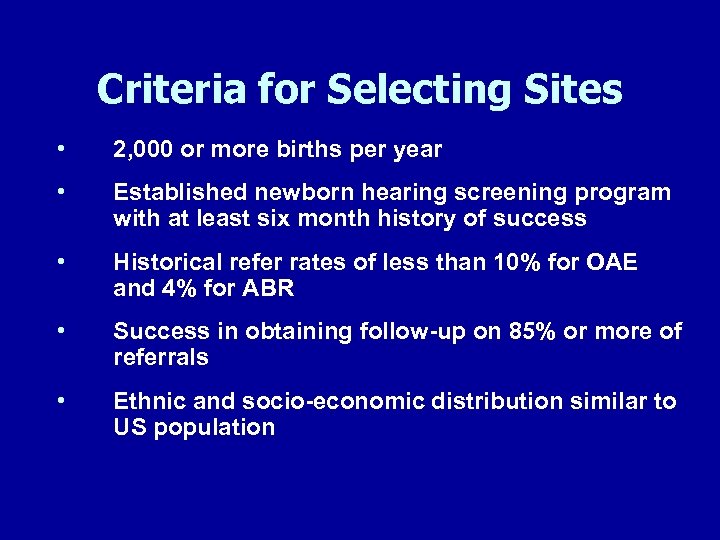 Criteria for Selecting Sites

• 2,000 or more births per year

• Established newborn hearing screening program with at least six month history of success

• Historical refer rates of less than 10% for OAE and 4% for ABR

• Success in obtaining follow-up on 85% or more of referrals

• Ethnic and socio-economic distribution similar to US population